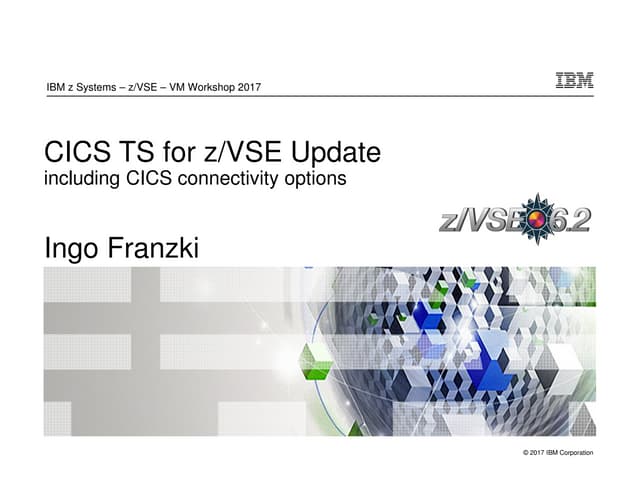 IBM z Systems – z/VSE – VM Workshop 2017

IBM

CICS TS for z/VSE Update
including CICS connectivity options

z/VSE 6.2

Ingo Franzki

© 2017 IBM Corporation